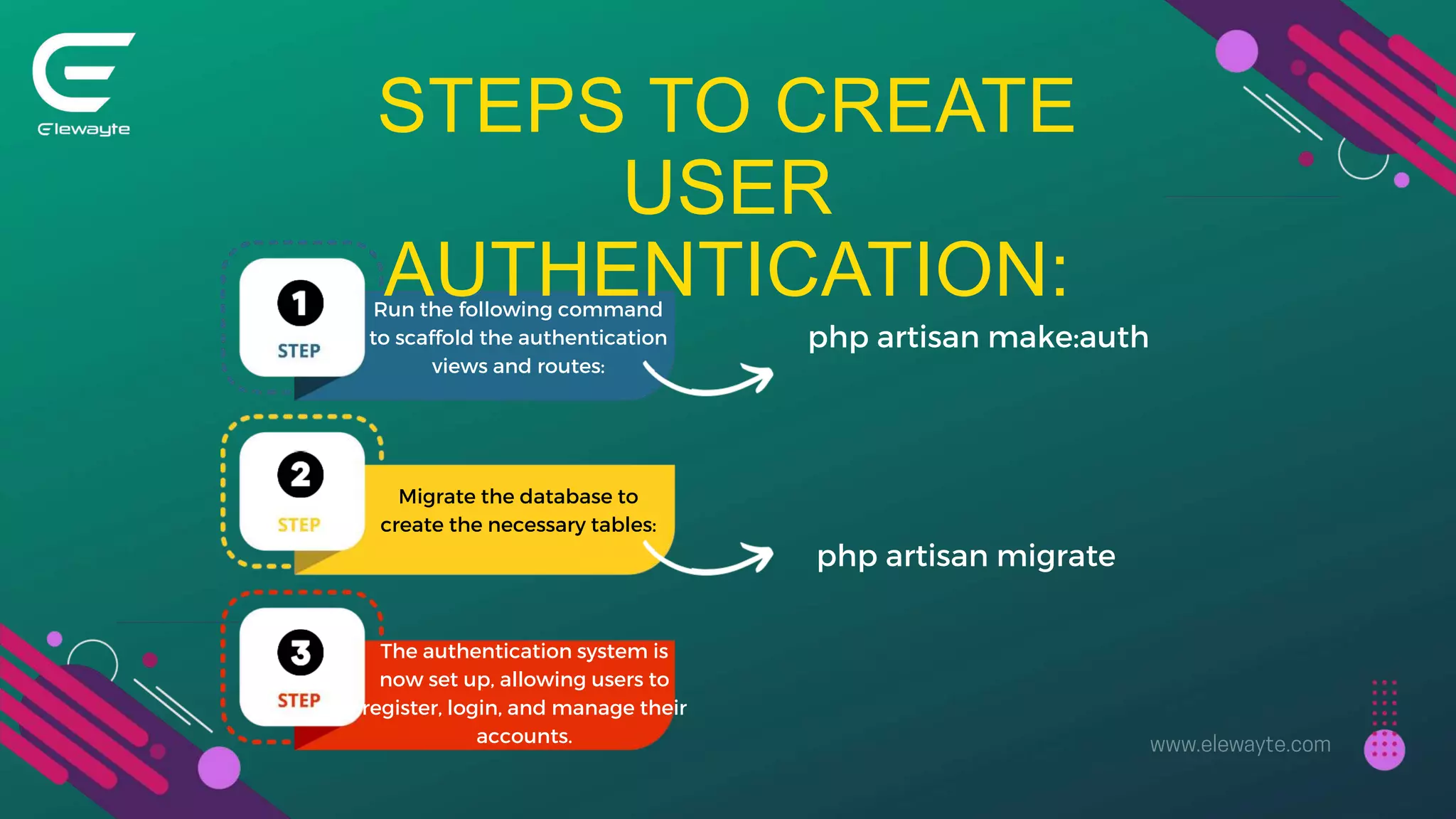 Elewayte

STEPS TO CREATE USER AUTHENTICATION:

1 STEP

Run the following command to scaffold the authentication views and routes:

php artisan make:auth

2 STEP

Migrate the database to create the necessary tables:

php artisan migrate

3 STEP

The authentication system is now set up, allowing users to register, login, and manage their accounts.

www.elewayte.com